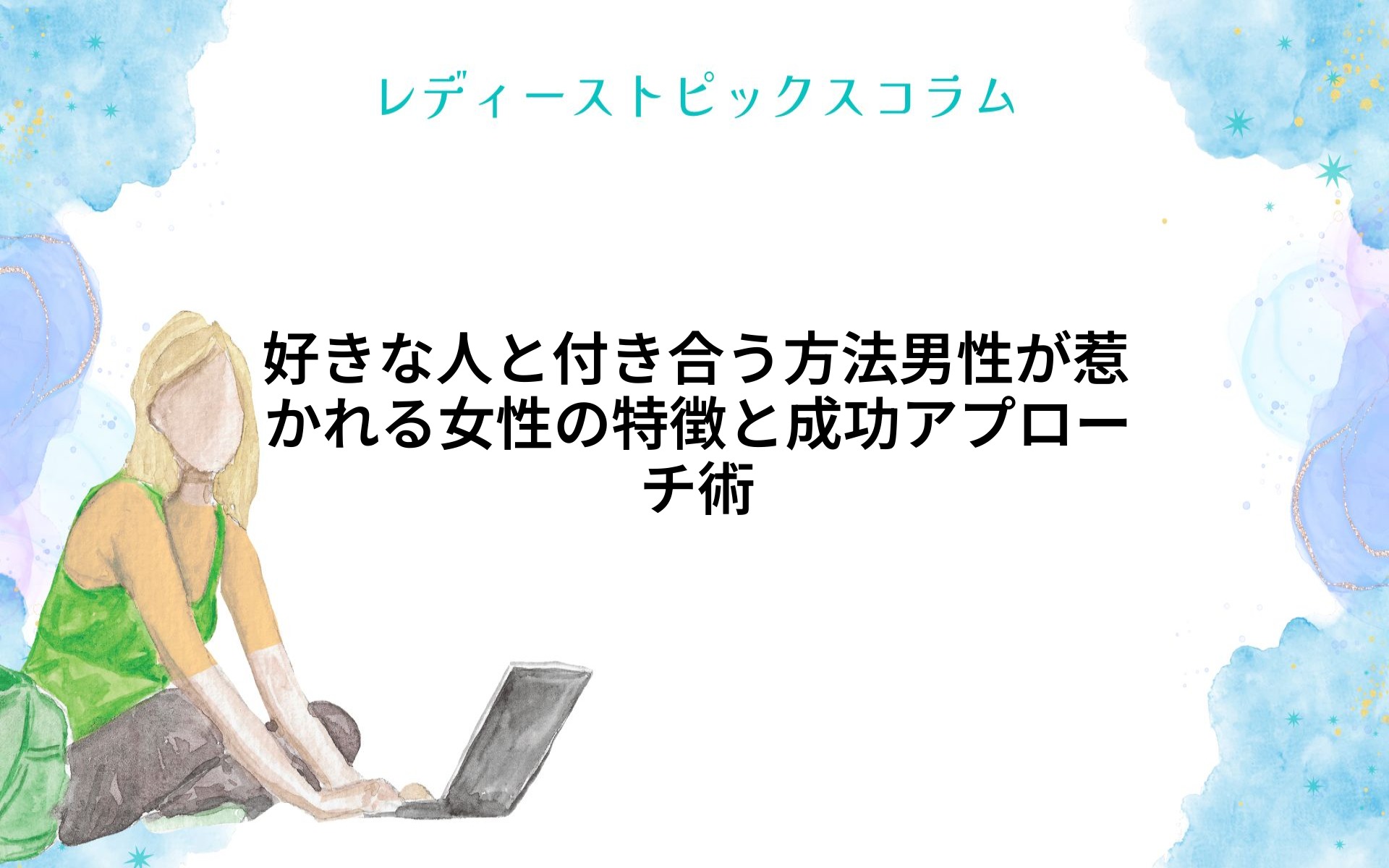 レディーストピックスコラム

好きな人と付き合う方法男性が惹かれる女性の特徴と成功アプローチ術